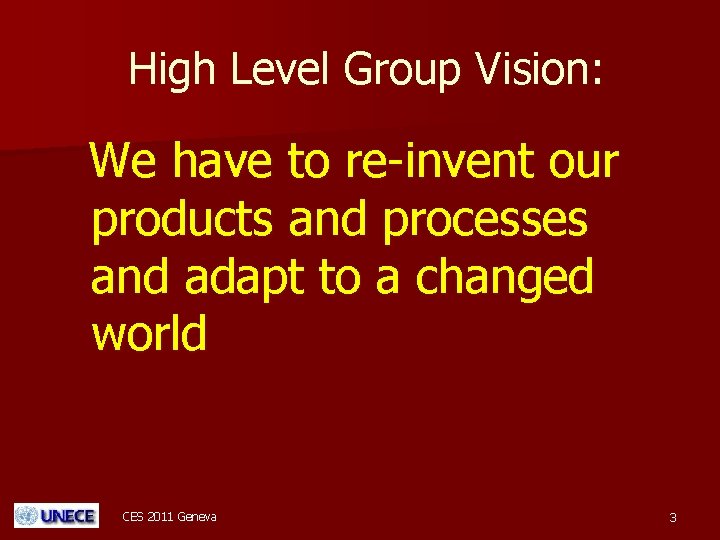 High Level Group Vision:

We have to re-invent our products and processes and adapt to a changed world

UNECE

CES 2011 Geneva

3